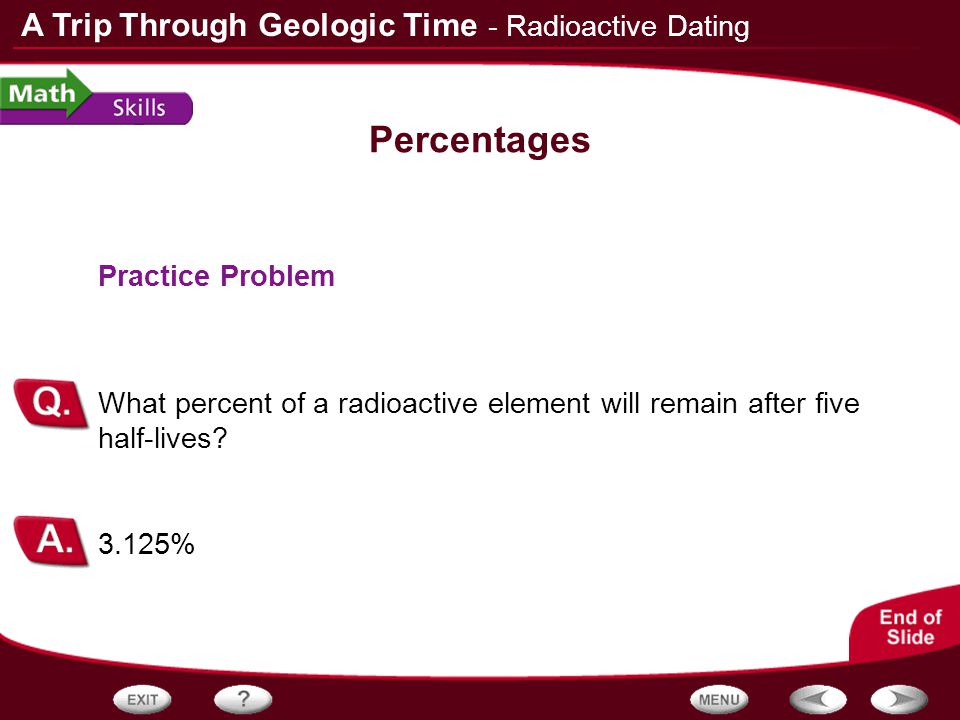 A Trip Through Geologic Time - Radioactive Dating

Math Skills

Percentages

Practice Problem

Q. What percent of a radioactive element will remain after five half-lives?

A. 3.125%

End of Slide

EXIT ? MENU